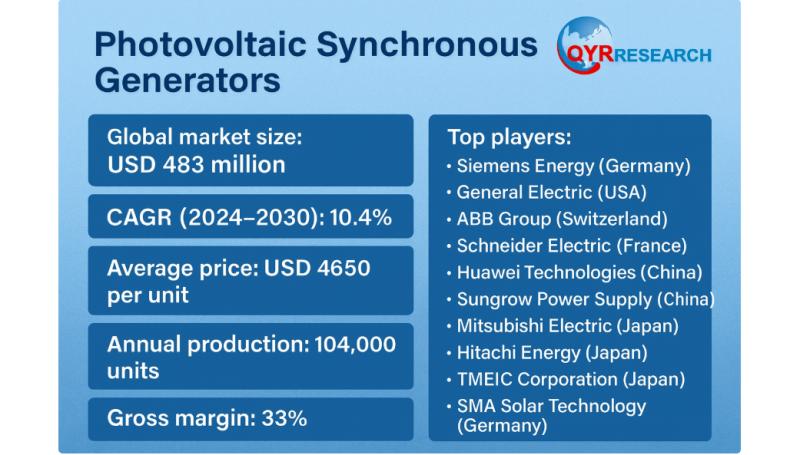 Photovoltaic Synchronous Generators

QYRRESEARCH

Global market size: USD 483 million

CAGR (2024–2030): 10.4%

Average price: USD 4650 per unit

Annual production: 104,000 units

Gross margin: 33%

Top players:
• Siemens Energy (Germany)
• General Electric (USA)
• ABB Group (Switzerland)
• Schneider Electric (France)
• Huawei Technologies (China)
• Sungrow Power Supply (China)
• Mitsubishi Electric (Japan)
• Hitachi Energy (Japan)
• TMEIC Corporation (Japan)
• SMA Solar Technology (Germany)